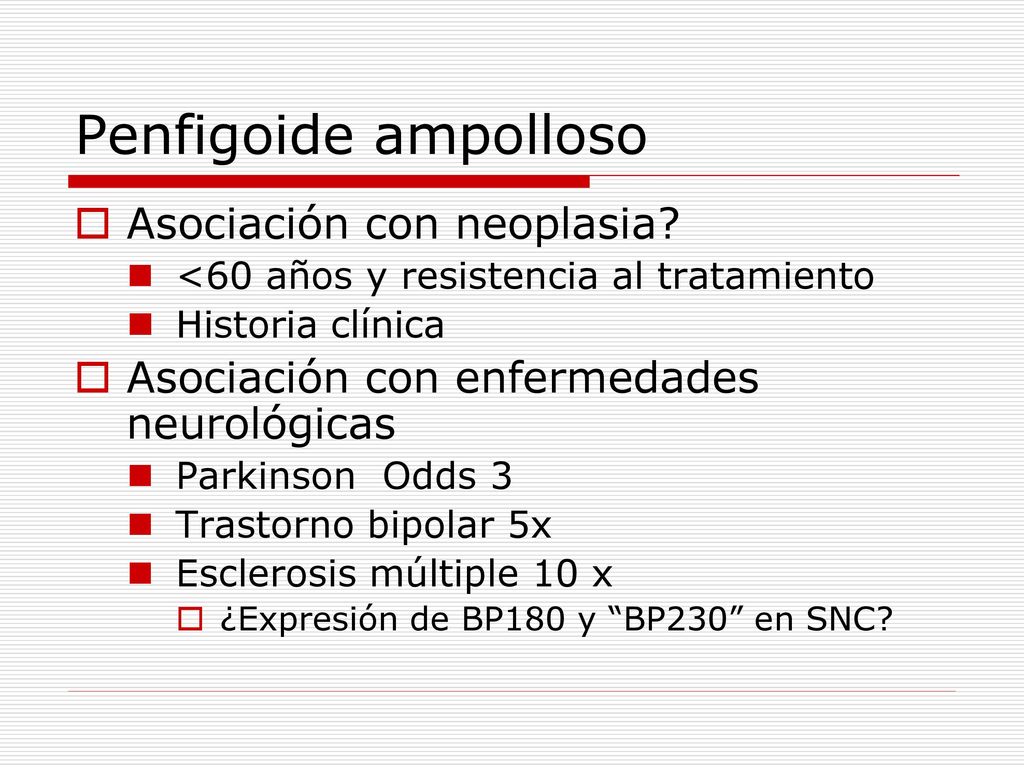 Penfigoide ampolloso

Asociación con neoplasia?

<60 años y resistencia al tratamiento

Historia clínica

Asociación con enfermedades neurológicas

Parkinson Odds 3

Trastorno bipolar 5x

Esclerosis múltiple 10 x

¿Expresión de BP180 y “BP230” en SNC?